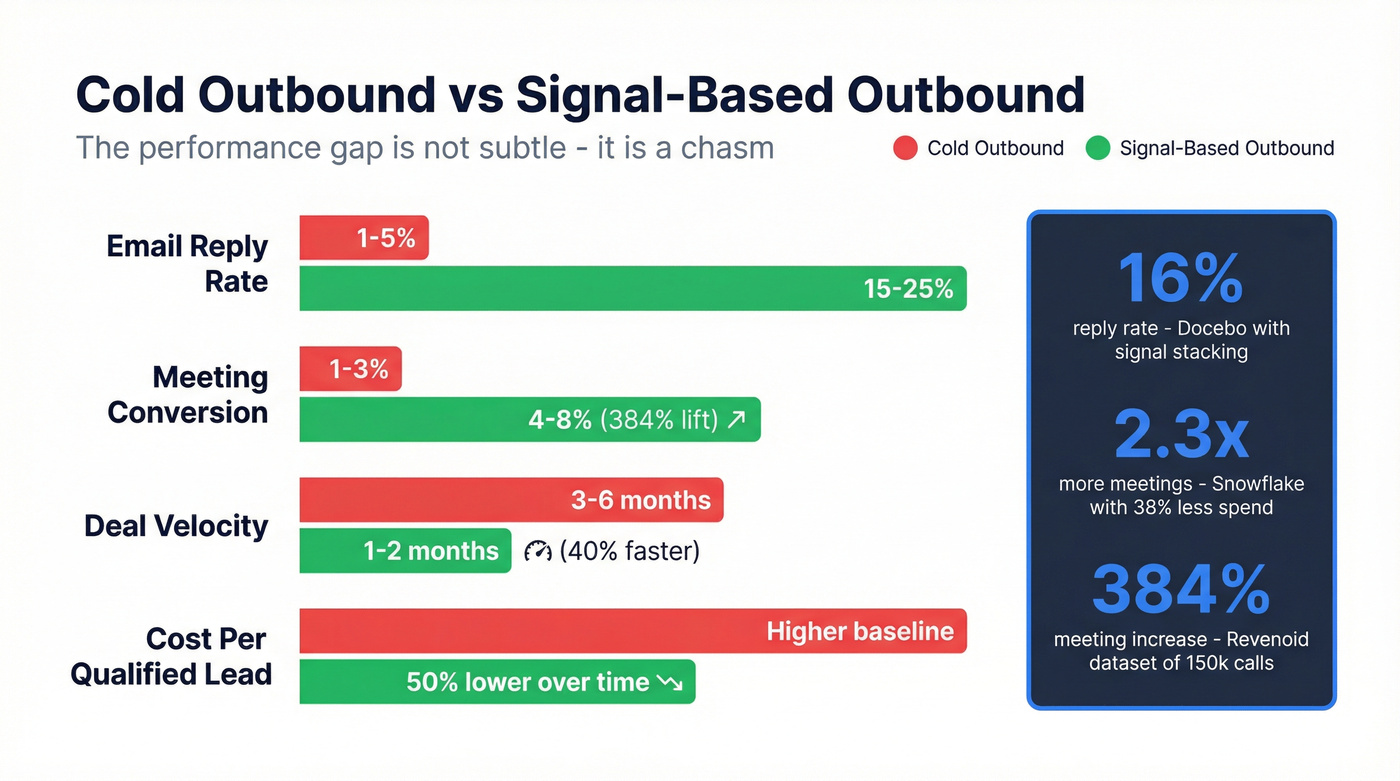 Cold Outbound vs Signal-Based Outbound

The performance gap is not subtle - it is a chasm

Cold Outbound
Signal-Based Outbound

Email Reply Rate
1-5%
15-25%

Meeting Conversion
1-3%
4-8% (384% lift) ↗

Deal Velocity
3-6 months
1-2 months
(40% faster)

Cost Per Qualified Lead
Higher baseline
50% lower over time ↘

16%
reply rate - Docebo with signal stacking

2.3x
more meetings - Snowflake with 38% less spend

384%
meeting increase - Revenoid dataset of 150k calls